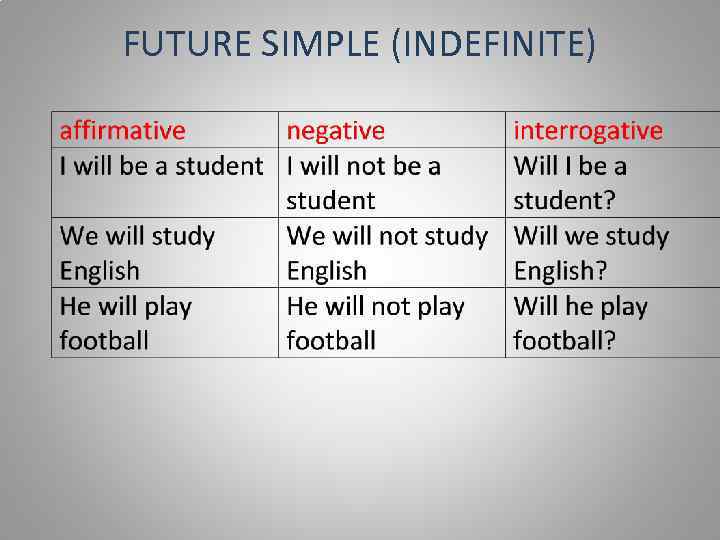 FUTURE SIMPLE (INDEFINITE)

| affirmative | negative | interrogative |
|---|---|---|
| I will be a student | I will not be a student | Will I be a student? |
| We will study English | We will not study English | Will we study English? |
| He will play football | He will not play football | Will he play football? |